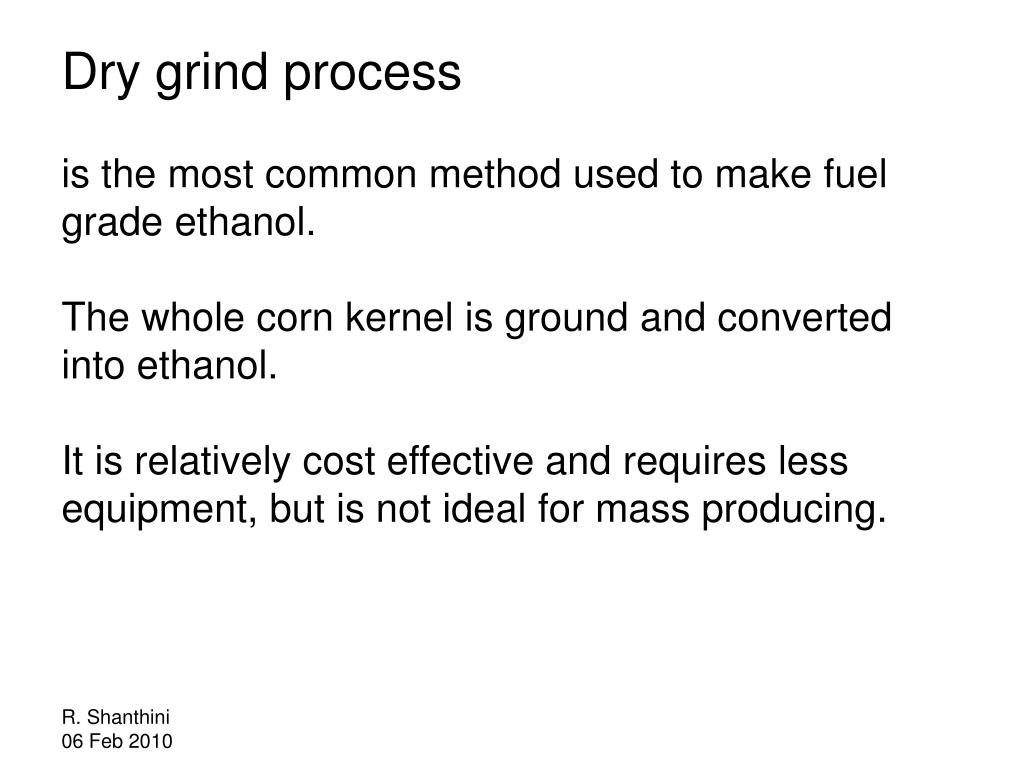 Dry grind process

is the most common method used to make fuel grade ethanol.

The whole corn kernel is ground and converted into ethanol.

It is relatively cost effective and requires less equipment, but is not ideal for mass producing.

R. Shanthini
06 Feb 2010